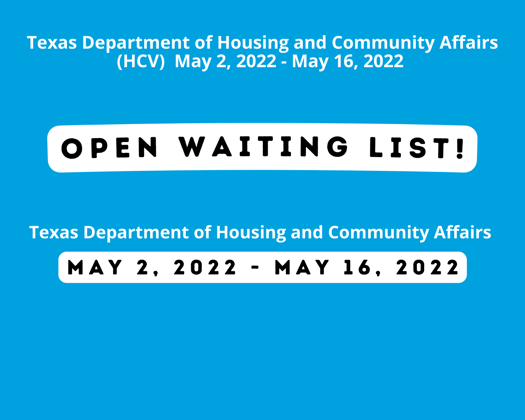 Texas Department of Housing and Community Affairs (HCV) May 2, 2022 - May 16, 2022

OPEN WAITING LIST!

Texas Department of Housing and Community Affairs

MAY 2, 2022 - MAY 16, 2022